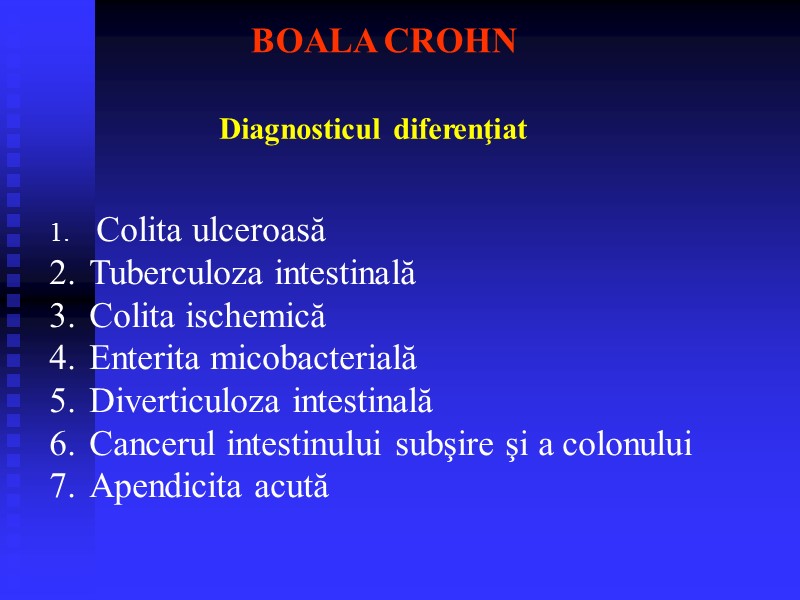 BOALA CROHN

Diagnosticul diferenţiat

1. Colita ulceroasă
2. Tuberculoza intestinală
3. Colita ischemică
4. Enterita micobacterială
5. Diverticuloza intestinală
6. Cancerul intestinului subşire şi a colonului
7. Apendicita acută